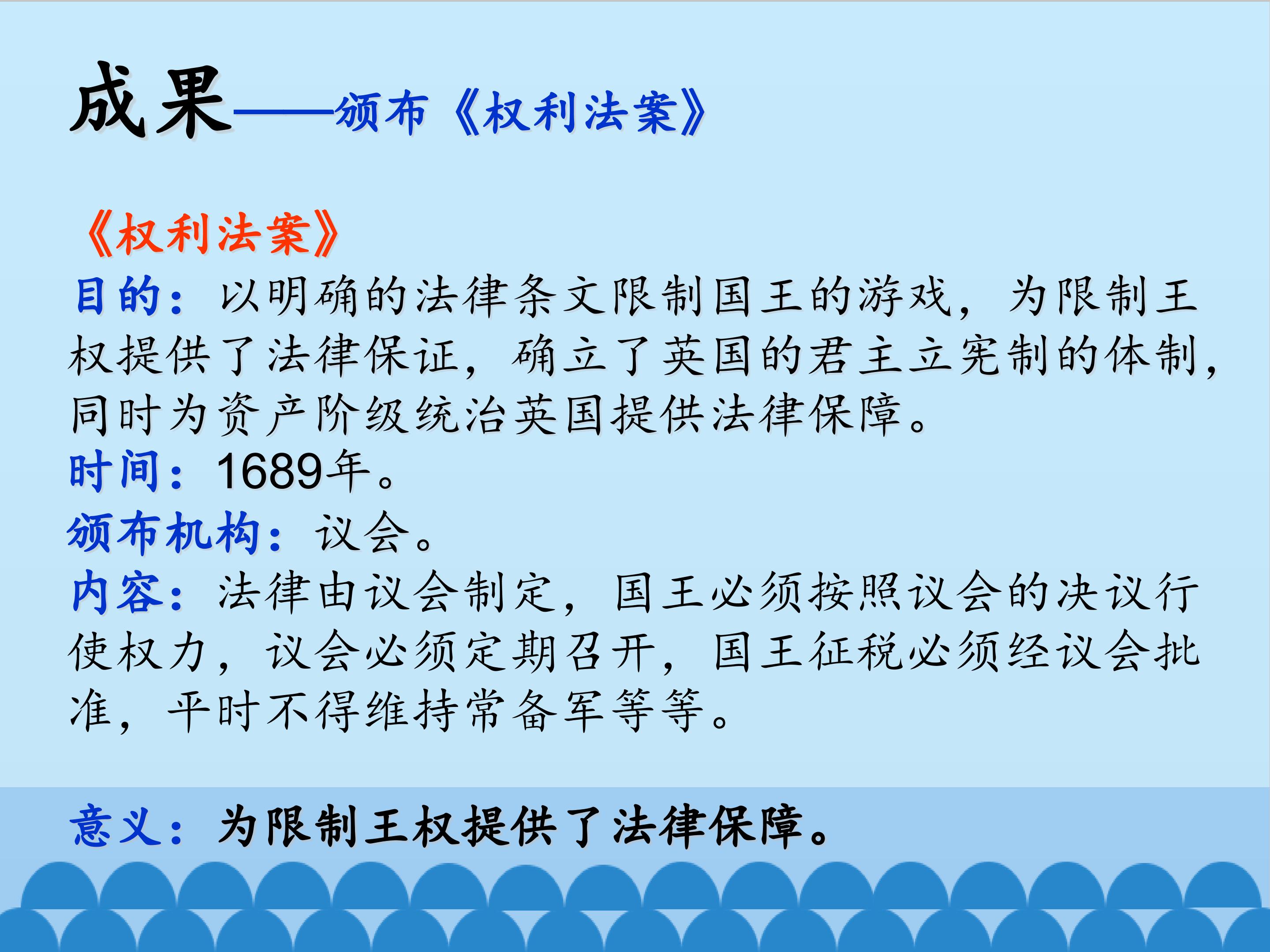 成果——颁布《权利法案》

《权利法案》

目的：以明确的法律条文限制国王的游戏，为限制王权提供了法律保证，确立了英国的君主立宪制的体制，同时为资产阶级统治英国提供法律保障。

时间：1689年。

颁布机构：议会。

内容：法律由议会制定，国王必须按照议会的决议行使权力，议会必须定期召开，国王征税必须经议会批准，平时不得维持常备军等等。

意义：为限制王权提供了法律保障。